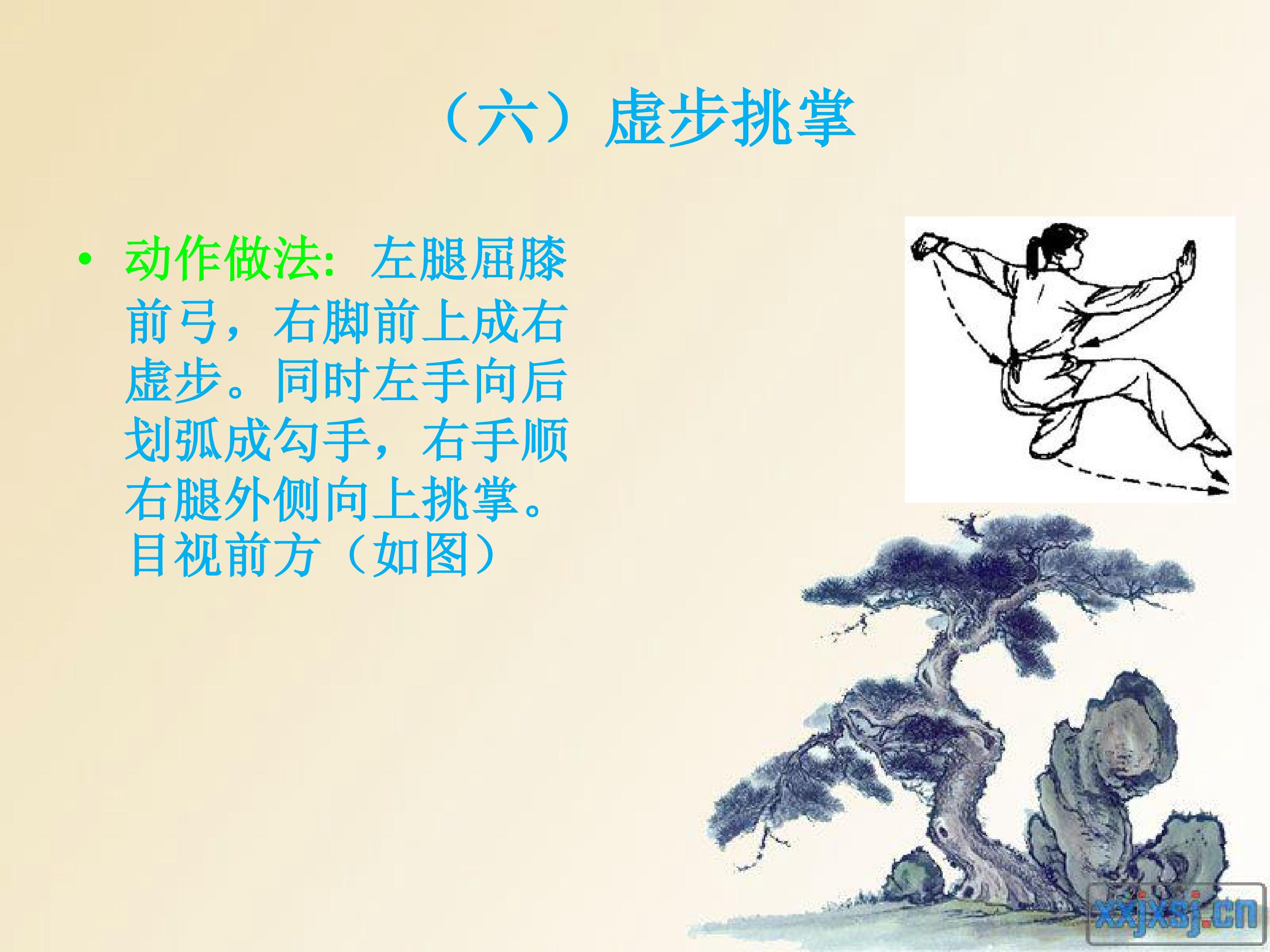 （六）虚步挑掌

• 动作做法：左腿屈膝前弓，右脚前上成右虚步。同时左手向后划弧成勾手，右手顺右腿外侧向上挑掌。目视前方（如图）

xxjxsj.cn